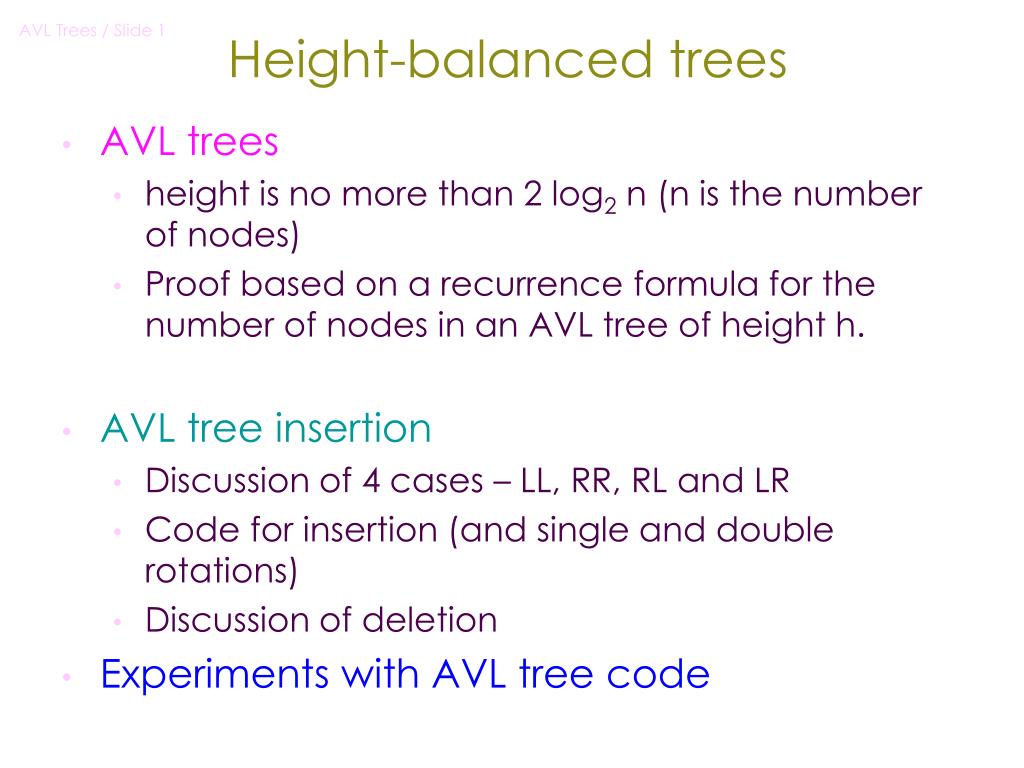 AVL Trees / Slide 1

Height-balanced trees

• AVL trees
  • height is no more than 2 $\log_2$ n (n is the number of nodes)
  • Proof based on a recurrence formula for the number of nodes in an AVL tree of height h.

• AVL tree insertion
  • Discussion of 4 cases – LL, RR, RL and LR
  • Code for insertion (and single and double rotations)
  • Discussion of deletion

• Experiments with AVL tree code